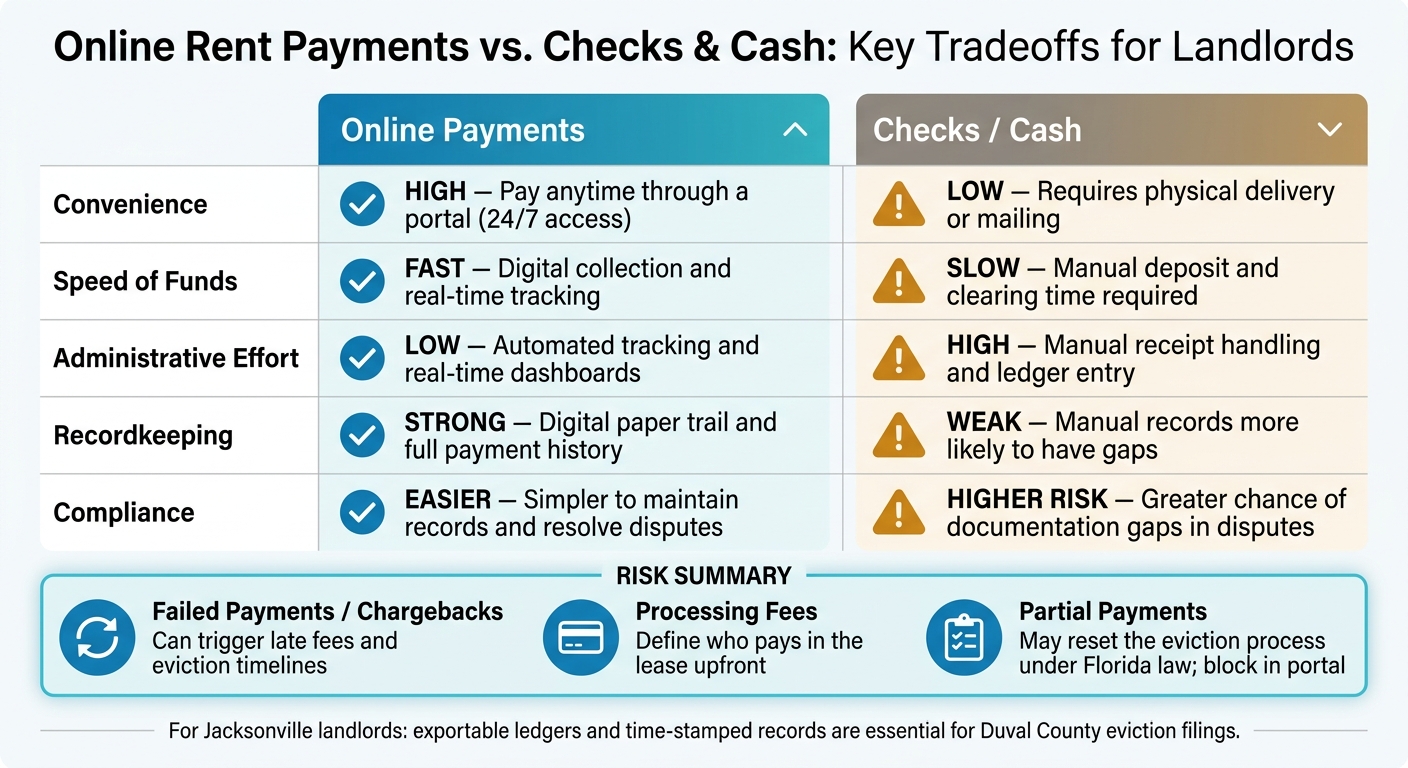 Online Rent Payments vs. Checks & Cash: Key Tradeoffs for Landlords

| | Online Payments | Checks / Cash |
|---|---|---|
| Convenience | HIGH — Pay anytime through a portal (24/7 access) | LOW — Requires physical delivery or mailing |
| Speed of Funds | FAST — Digital collection and real-time tracking | SLOW — Manual deposit and clearing time required |
| Administrative Effort | LOW — Automated tracking and real-time dashboards | HIGH — Manual receipt handling and ledger entry |
| Recordkeeping | STRONG — Digital paper trail and full payment history | WEAK — Manual records more likely to have gaps |
| Compliance | EASIER — Simpler to maintain records and resolve disputes | HIGHER RISK — Greater chance of documentation gaps in disputes |

RISK SUMMARY

Failed Payments / Chargebacks
Can trigger late fees and eviction timelines

Processing Fees
Define who pays in the lease upfront

Partial Payments
May reset the eviction process under Florida law; block in portal

For Jacksonville landlords: exportable ledgers and time-stamped records are essential for Duval County eviction filings.